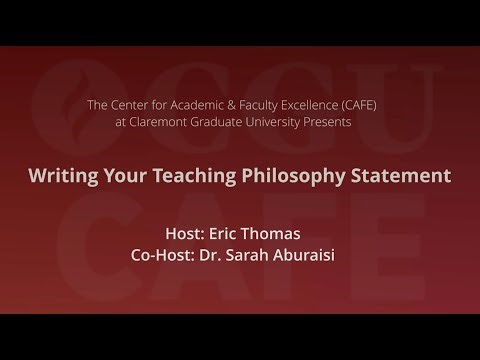 CGU CAFE

The Center for Academic & Faculty Excellence (CAFE) at Claremont Graduate University Presents

Writing Your Teaching Philosophy Statement

Host: Eric Thomas
Co-Host: Dr. Sarah Aburaisi